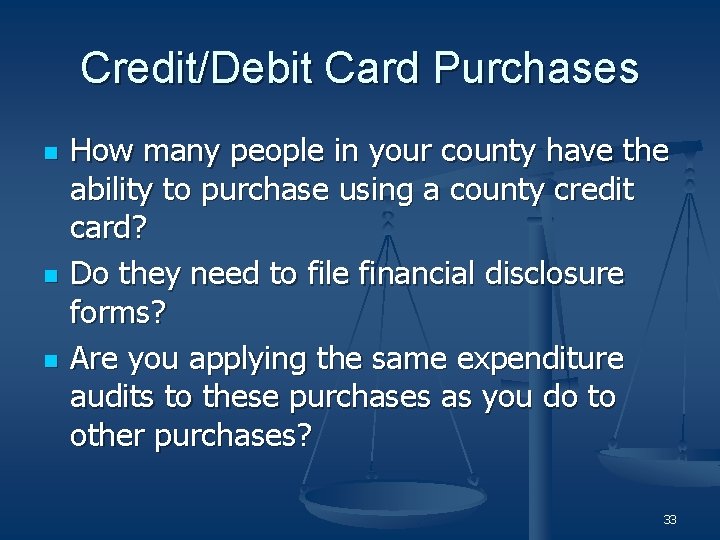 Credit/Debit Card Purchases

- How many people in your county have the ability to purchase using a county credit card?
- Do they need to file financial disclosure forms?
- Are you applying the same expenditure audits to these purchases as you do to other purchases?

33